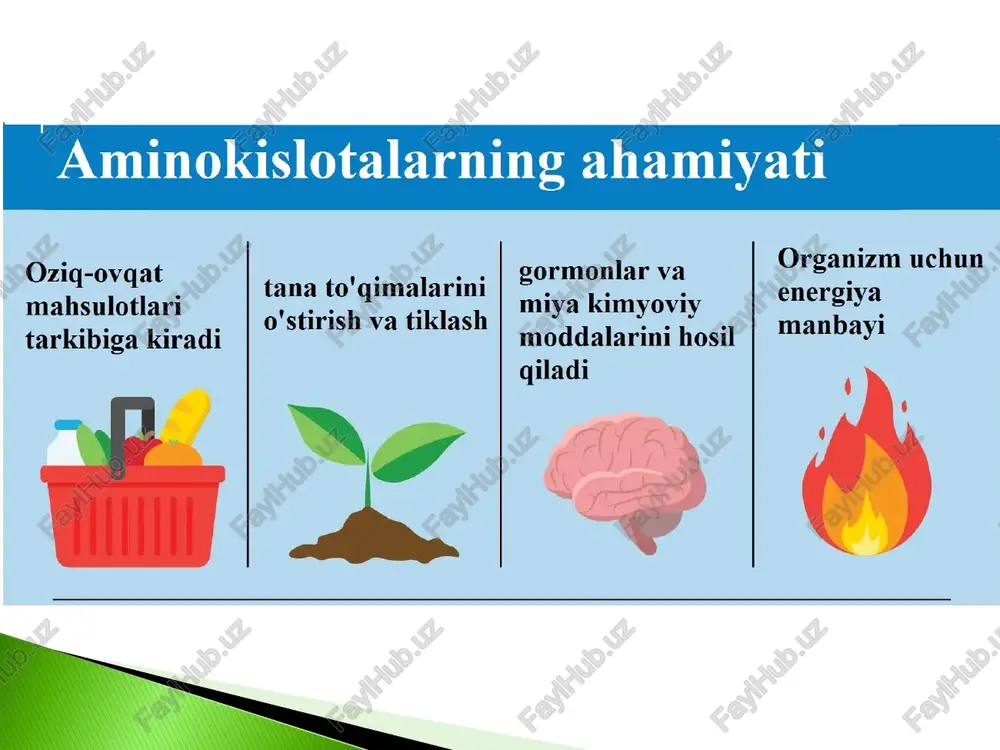 FaylHub.uz

Aminokislotalarning ahamiyati

Oziq-ovqat mahsulotlari tarkibiga kiradi

tana to'qimalarini o'stirish va tiklash

gormonlar va miya kimyoviy moddalarini hosil qiladi

Organizm uchun energiya manbayi